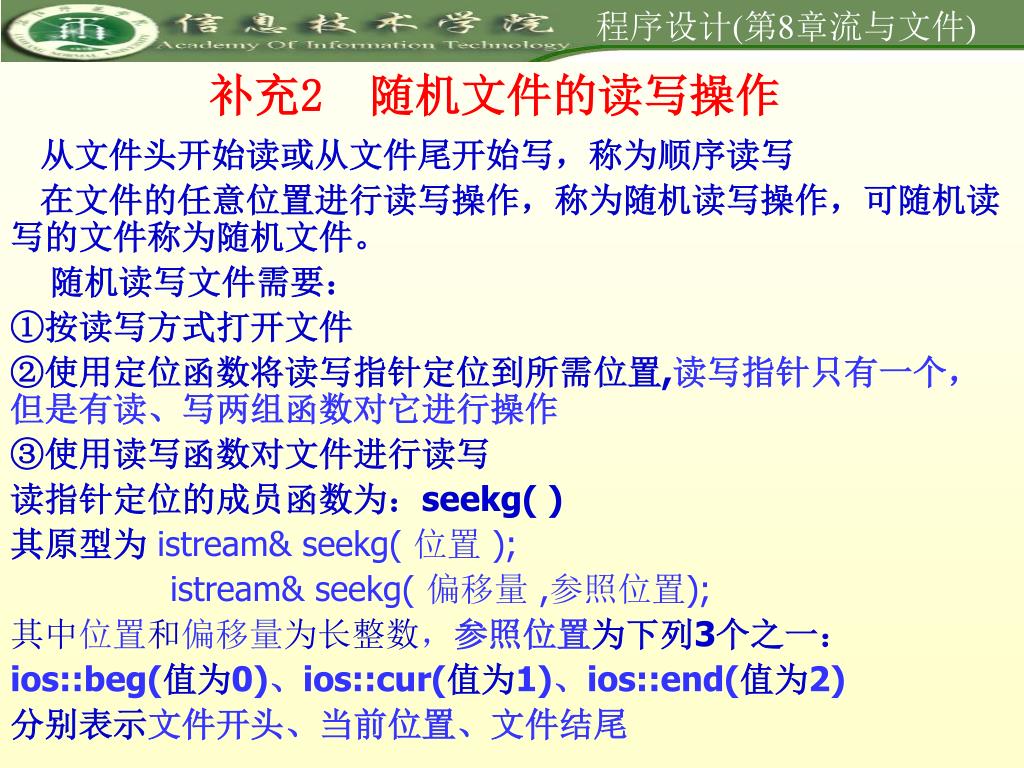 信息技术学院
Academy Of Information Technology
程序设计(第8章流与文件)

补充2　随机文件的读写操作

从文件头开始读或从文件尾开始写，称为顺序读写

在文件的任意位置进行读写操作，称为随机读写操作，可随机读写的文件称为随机文件。

随机读写文件需要：

①按读写方式打开文件

②使用定位函数将读写指针定位到所需位置,读写指针只有一个，但是有读、写两组函数对它进行操作

③使用读写函数对文件进行读写

读指针定位的成员函数为：seekg( )

其原型为 istream& seekg( 位置 );

istream& seekg( 偏移量 ,参照位置);

其中位置和偏移量为长整数，参照位置为下列3个之一：

ios::beg(值为0)、ios::cur(值为1)、ios::end(值为2)

分别表示文件开头、当前位置、文件结尾